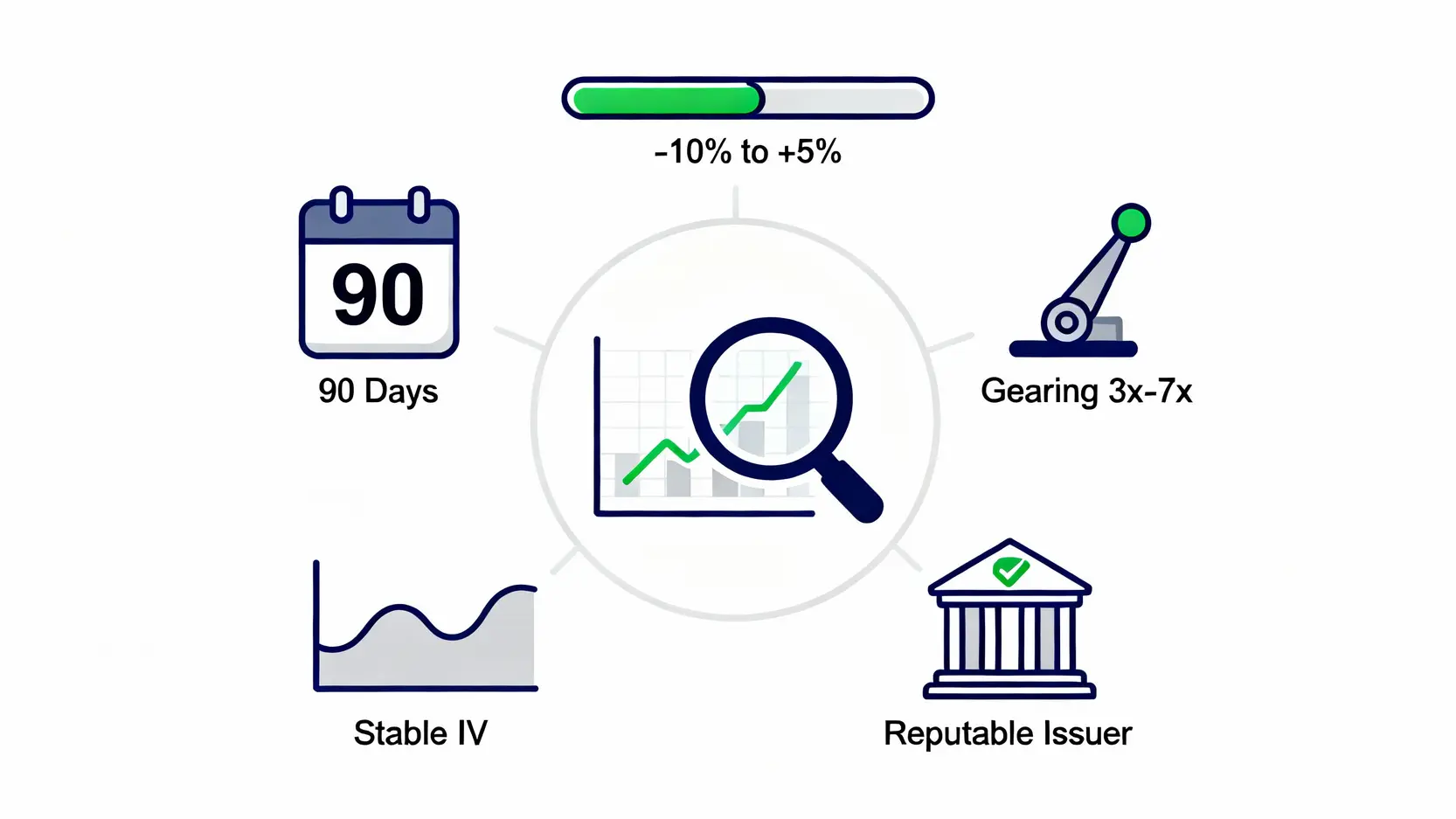 -10% to +5%

90

90 Days

Gearing 3x-7x

Stable IV

Reputable Issuer